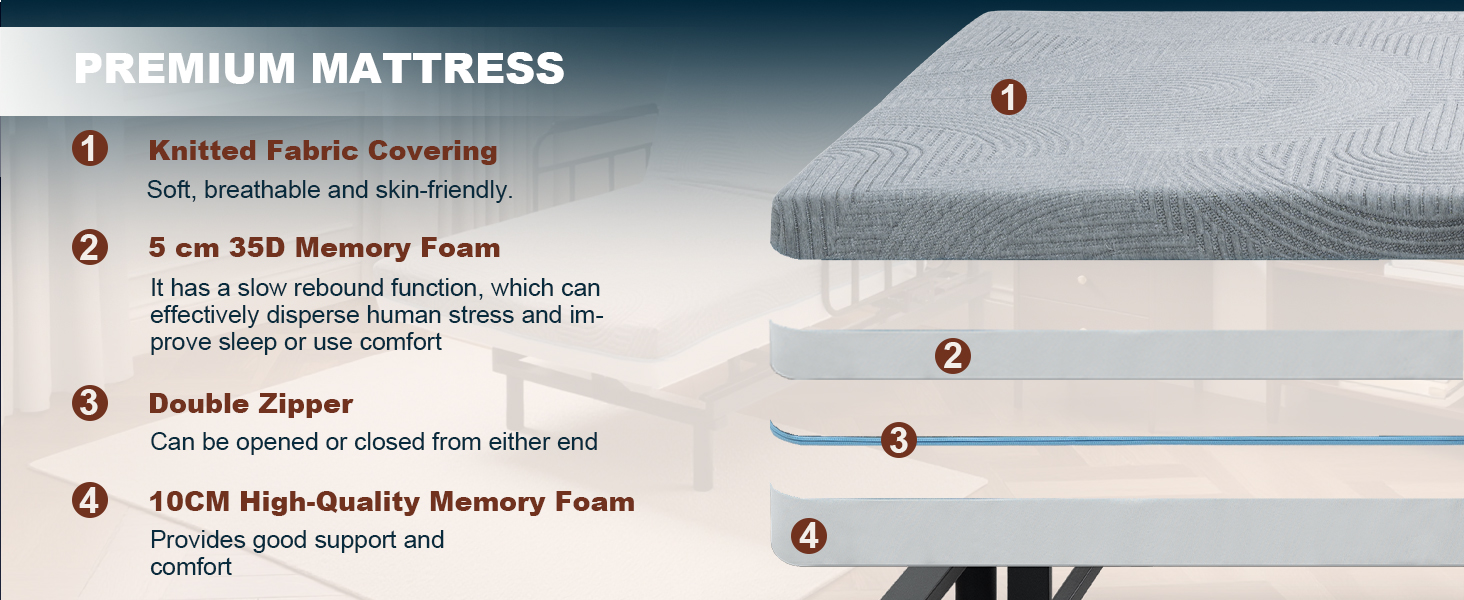 PREMIUM MATTRESS

1 Knitted Fabric Covering
Soft, breathable and skin-friendly.

2 5 cm 35D Memory Foam
It has a slow rebound function, which can effectively disperse human stress and improve sleep or use comfort

3 Double Zipper
Can be opened or closed from either end

4 10CM High-Quality Memory Foam
Provides good support and comfort

1

2

3

4